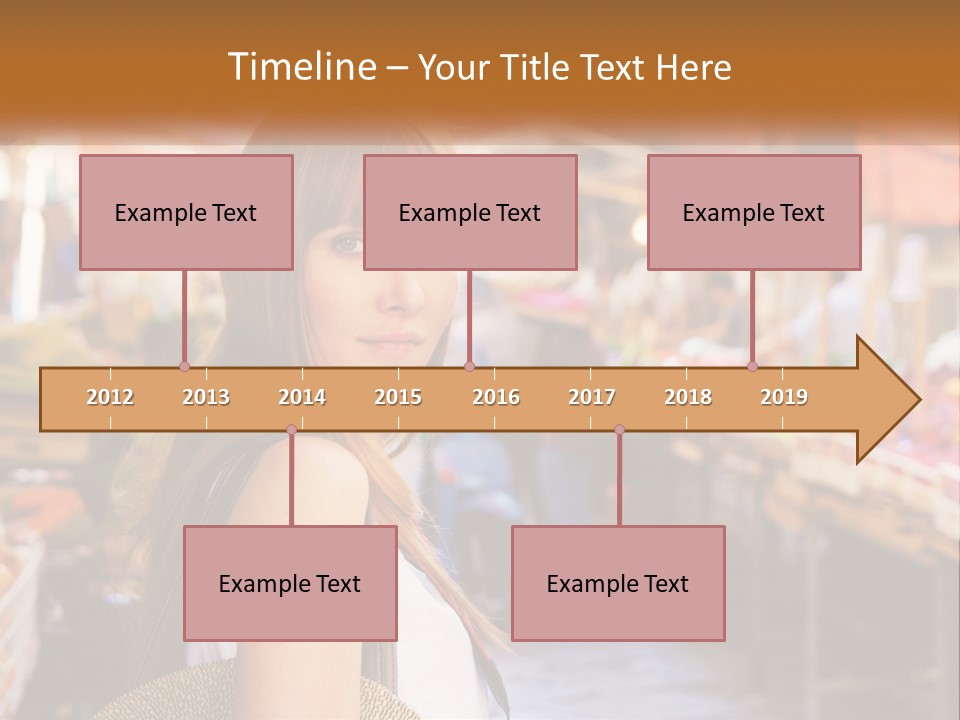 Timeline – Your Title Text Here

Example Text

Example Text

Example Text

2012 2013 2014 2015 2016 2017 2018 2019

Example Text

Example Text